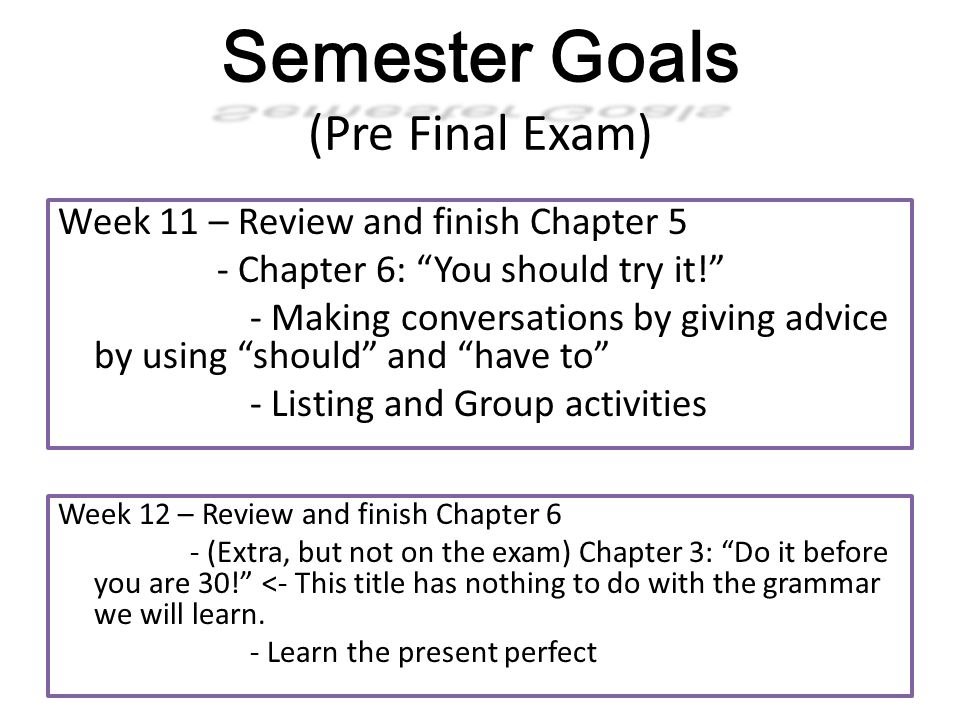 Semester Goals
(Pre Final Exam)

Week 11 – Review and finish Chapter 5
- Chapter 6: “You should try it!”
- Making conversations by giving advice by using “should” and “have to”
- Listing and Group activities

Week 12 – Review and finish Chapter 6
- (Extra, but not on the exam) Chapter 3: “Do it before you are 30!” <- This title has nothing to do with the grammar we will learn.
- Learn the present perfect